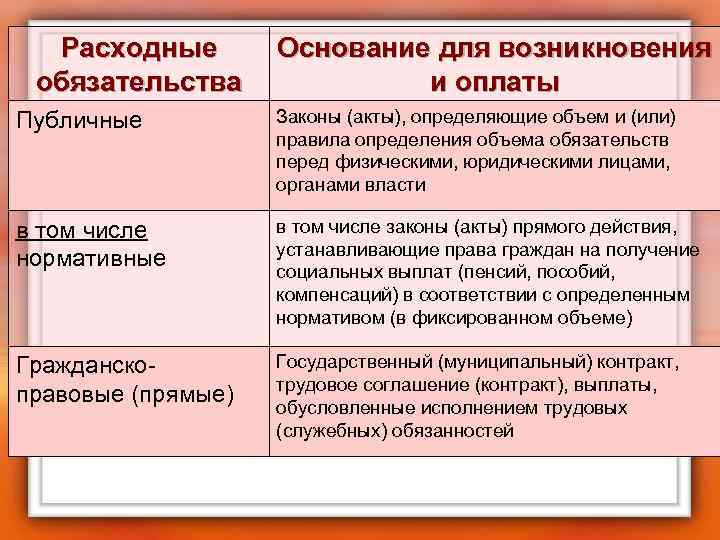 | Расходные обязательства | Основание для возникновения и оплаты |
|---|---|
| Публичные | Законы (акты), определяющие объем и (или) правила определения объема обязательств перед физическими, юридическими лицами, органами власти |
| в том числе нормативные | в том числе законы (акты) прямого действия, устанавливающие права граждан на получение социальных выплат (пенсий, пособий, компенсаций) в соответствии с определенным нормативом (в фиксированном объеме) |
| Гражданско-правовые (прямые) | Государственный (муниципальный) контракт, трудовое соглашение (контракт), выплаты, обусловленные исполнением трудовых (служебных) обязанностей |